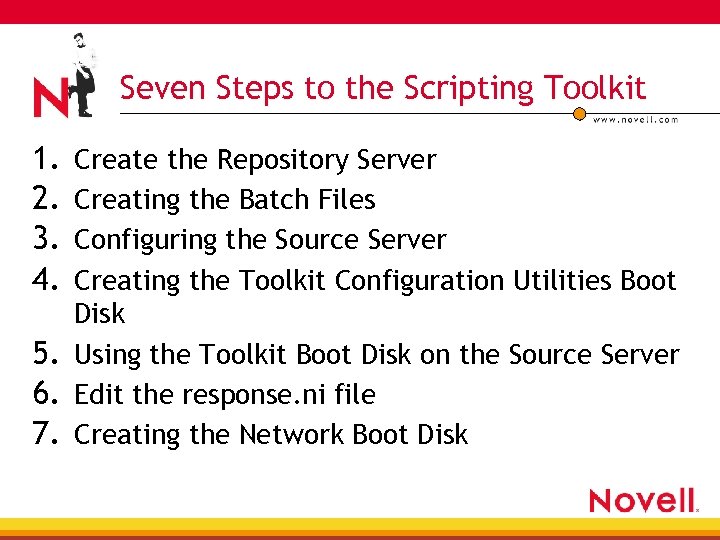 N

Seven Steps to the Scripting Toolkit

www.novell.com

1. Create the Repository Server
2. Creating the Batch Files
3. Configuring the Source Server
4. Creating the Toolkit Configuration Utilities Boot Disk
5. Using the Toolkit Boot Disk on the Source Server
6. Edit the response.ni file
7. Creating the Network Boot Disk

Novell.